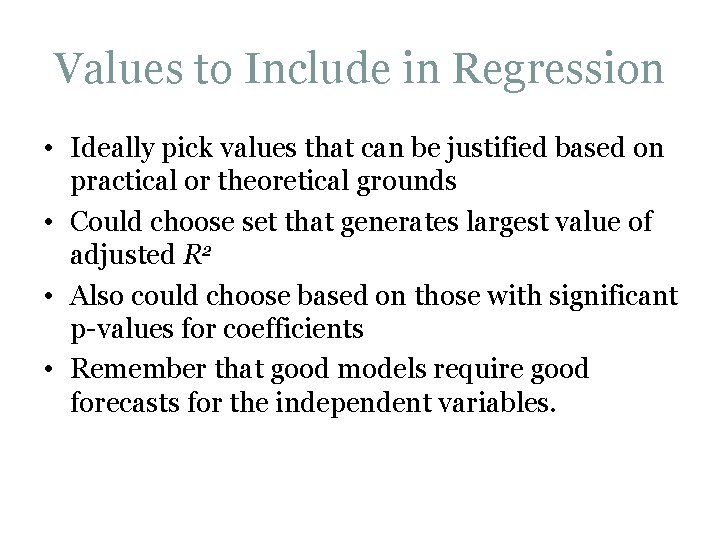 Values to Include in Regression

• Ideally pick values that can be justified based on practical or theoretical grounds
• Could choose set that generates largest value of adjusted $R^2$
• Also could choose based on those with significant p-values for coefficients
• Remember that good models require good forecasts for the independent variables.